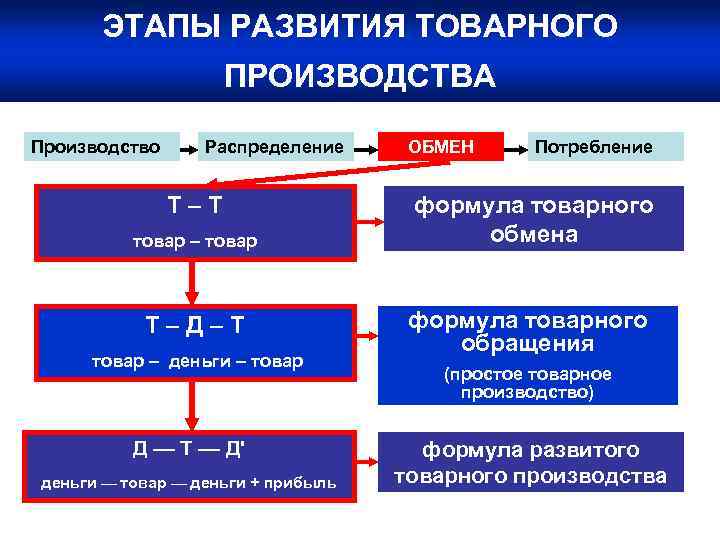 ЭТАПЫ РАЗВИТИЯ ТОВАРНОГО ПРОИЗВОДСТВА

Производство
Распределение
ОБМЕН
Потребление

Т – Т
товар – товар

формула товарного обмена

Т – Д – Т
товар – деньги – товар

формула товарного обращения
(простое товарное производство)

Д — Т — Д'
деньги — товар — деньги + прибыль

формула развитого товарного производства